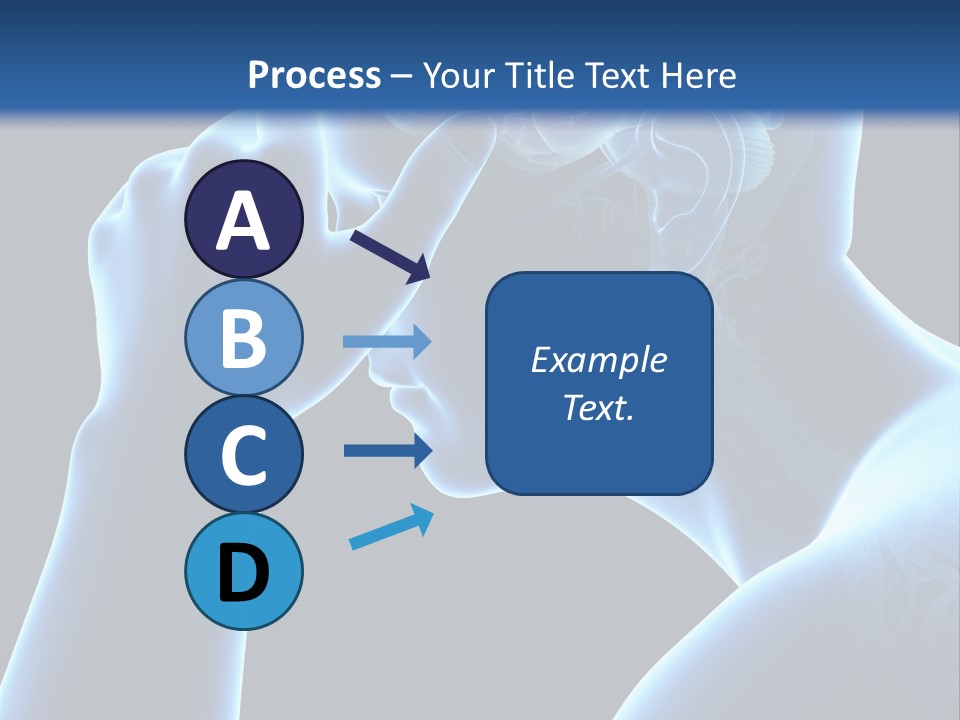 Process – Your Title Text Here

A

B

C

D

Example Text.